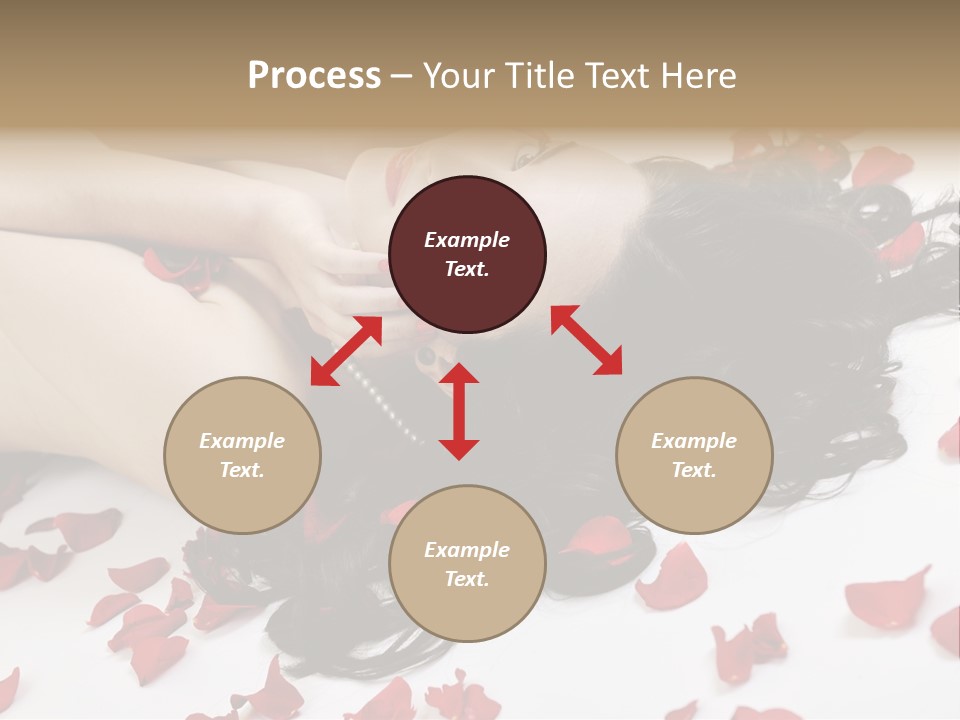 Process – Your Title Text Here

Example Text.

Example Text.

Example Text.

Example Text.